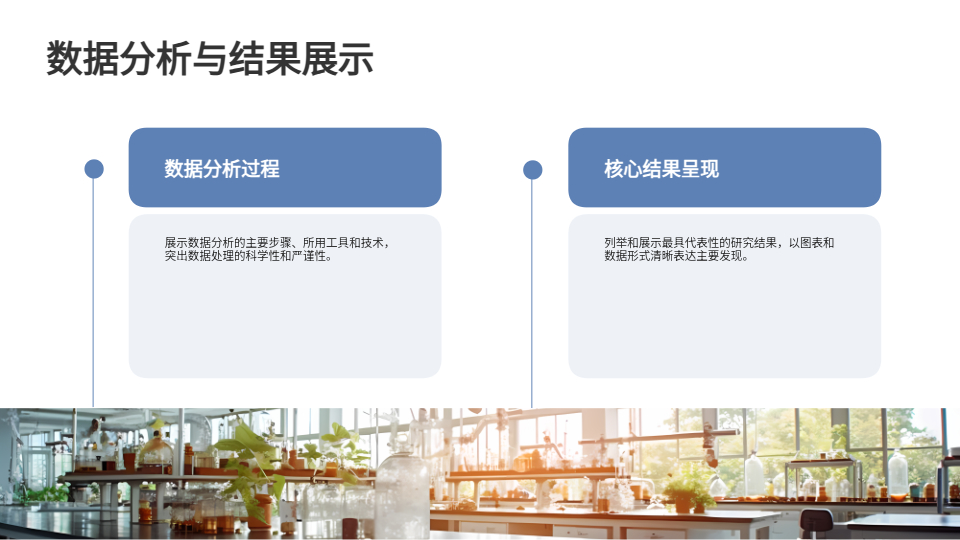 数据分析与结果展示

数据分析过程

展示数据分析的主要步骤、所用工具和技术，突出数据处理的科学性和严谨性。

核心结果呈现

列举和展示最具代表性的研究结果，以图表和数据形式清晰表达主要发现。